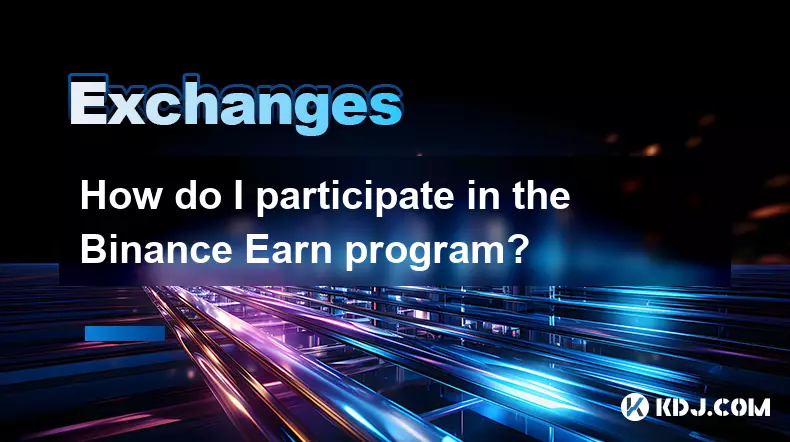 Exchanges

How do I participate in the Binance Earn program?

KDJ.COM